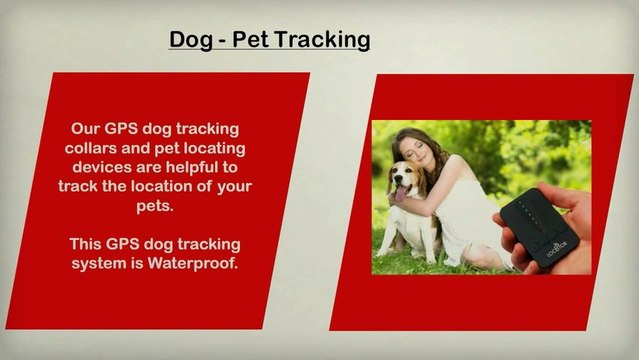 Dog - Pet Tracking

Our GPS dog tracking collars and pet locating devices are helpful to track the location of your pets.

This GPS dog tracking system is Waterproof.

LOCATOR